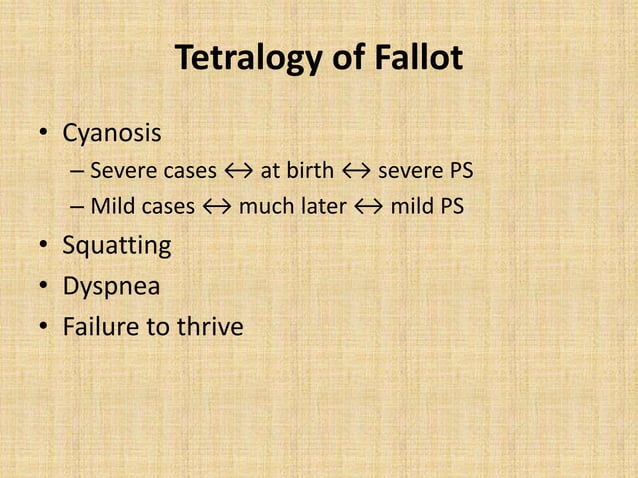 Tetralogy of Fallot

• Cyanosis
  – Severe cases ↔ at birth ↔ severe PS
  – Mild cases ↔ much later ↔ mild PS
• Squatting
• Dyspnea
• Failure to thrive